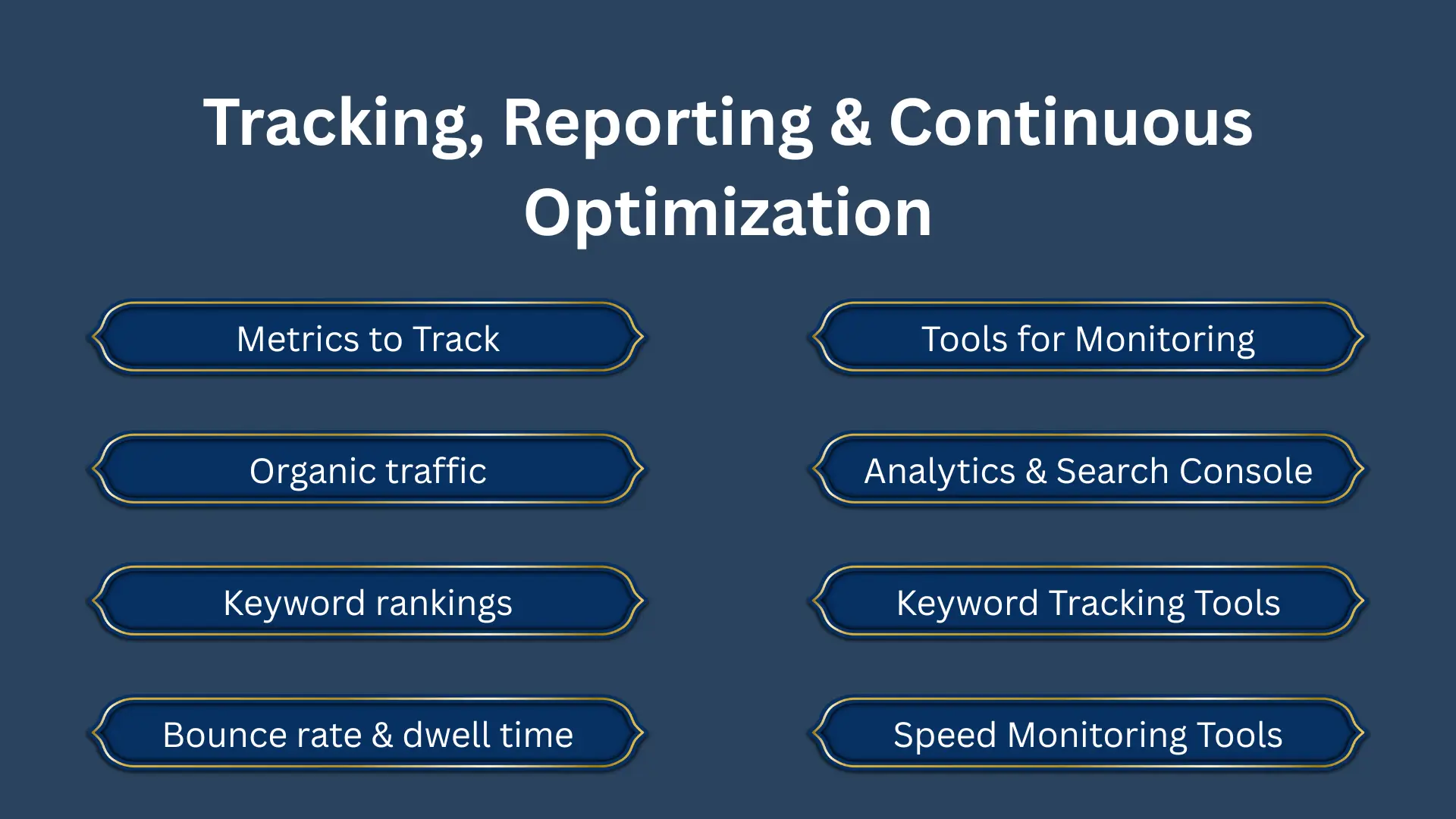 Tracking, Reporting & Continuous Optimization

Metrics to Track

Organic traffic

Keyword rankings

Bounce rate & dwell time

Tools for Monitoring

Analytics & Search Console

Keyword Tracking Tools

Speed Monitoring Tools